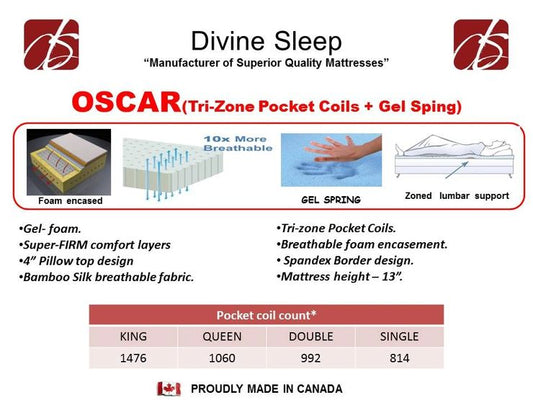 Divine Sleep
"Manufacturer of Superior Quality Mattresses"

OSCAR(Tri-Zone Pocket Coils + Gel Sping)

Foam encased

10x More Breathable

GEL SPRING

Zoned lumbar support

•Gel- foam.
•Super-FIRM comfort layers
•4" Pillow top design
•Bamboo Silk breathable fabric.

•Tri-zone Pocket Coils.
•Breathable foam encasement.
• Spandex Border design.
•Mattress height – 13".

| Pocket coil count* | | | |
|---|---|---|---|
| KING | QUEEN | DOUBLE | SINGLE |
| 1476 | 1060 | 992 | 814 |

PROUDLY MADE IN CANADA